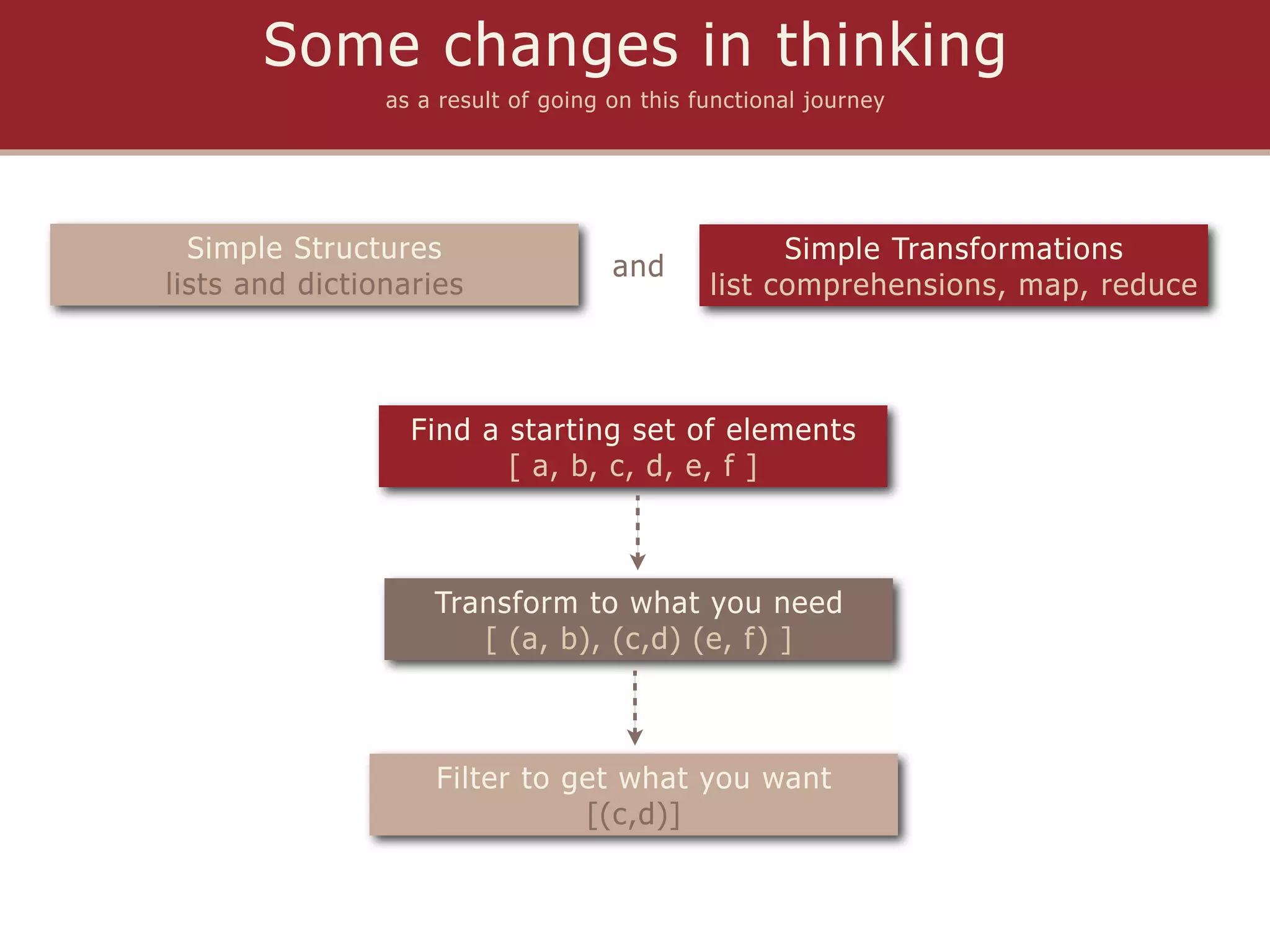 Some changes in thinking

as a result of going on this functional journey

Simple Structures
lists and dictionaries

and

Simple Transformations
list comprehensions, map, reduce

Find a starting set of elements
[ a, b, c, d, e, f ]

Transform to what you need
[ (a, b), (c,d) (e, f) ]

Filter to get what you want
[(c,d)]